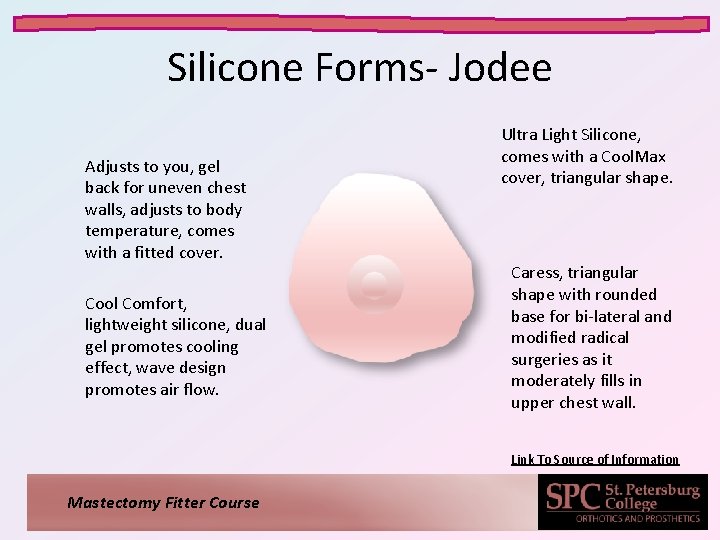 Silicone Forms- Jodee

Adjusts to you, gel back for uneven chest walls, adjusts to body temperature, comes with a fitted cover.

Cool Comfort, lightweight silicone, dual gel promotes cooling effect, wave design promotes air flow.

Ultra Light Silicone, comes with a CoolMax cover, triangular shape.

Caress, triangular shape with rounded base for bi-lateral and modified radical surgeries as it moderately fills in upper chest wall.

Link To Source of Information

Mastectomy Fitter Course

SPC St. Petersburg College
ORTHOTICS AND PROSTHETICS